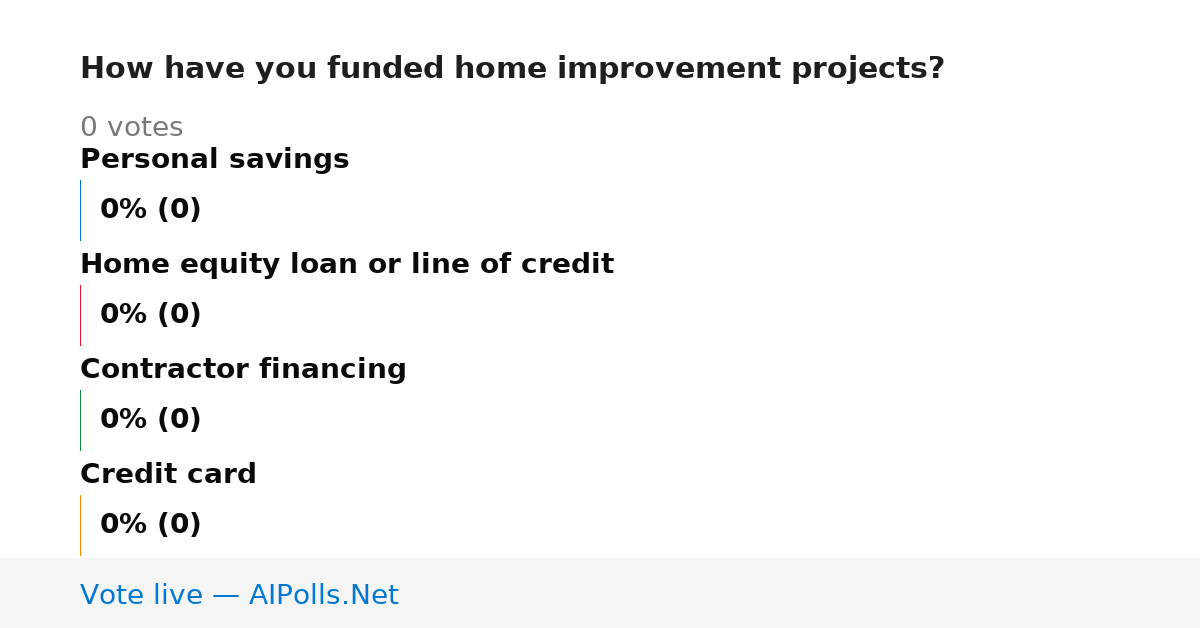 How have you funded home improvement projects?

0 votes

Personal savings

0% (0)

Home equity loan or line of credit

0% (0)

Contractor financing

0% (0)

Credit card

0% (0)

Vote live — AIPolls.Net